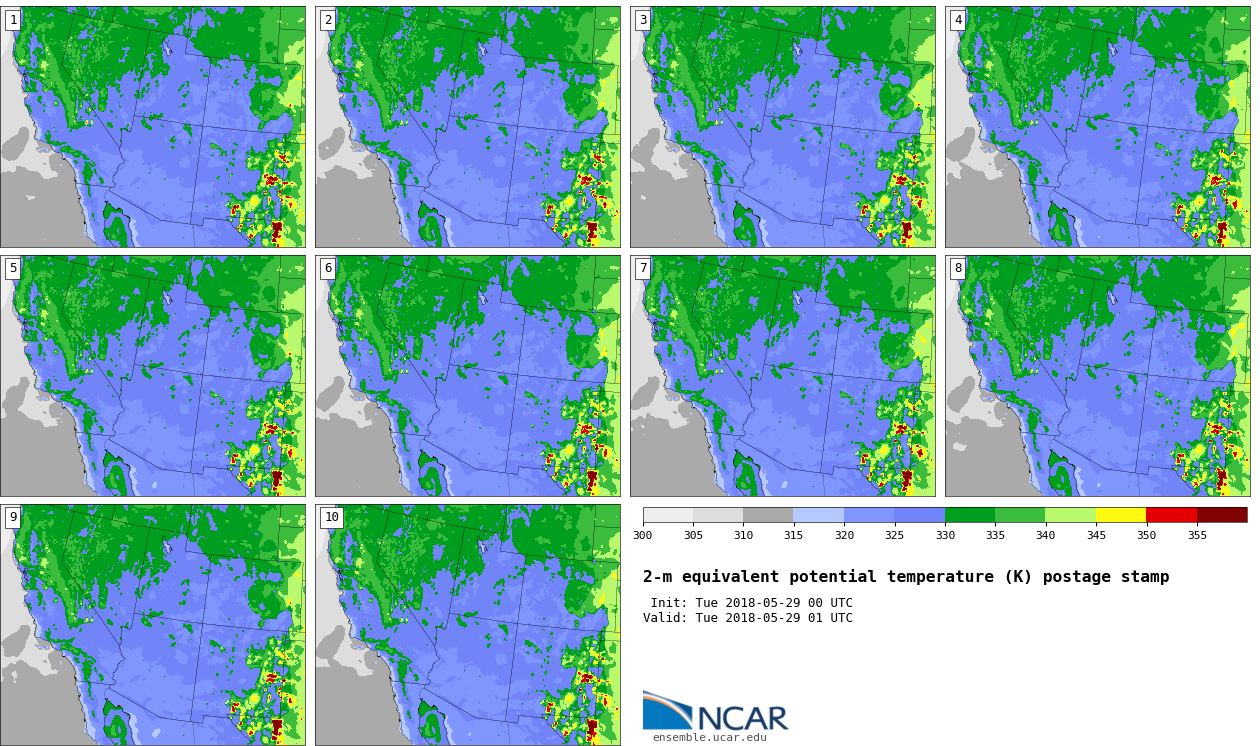 1

2

3

4

5

6

7

8

9

10

300 305 310 315 320 325 330 335 340 345 350 355

2-m equivalent potential temperature (K) postage stamp

Init: Tue 2018-05-29 00 UTC
Valid: Tue 2018-05-29 01 UTC

NCAR
ensemble.ucar.edu